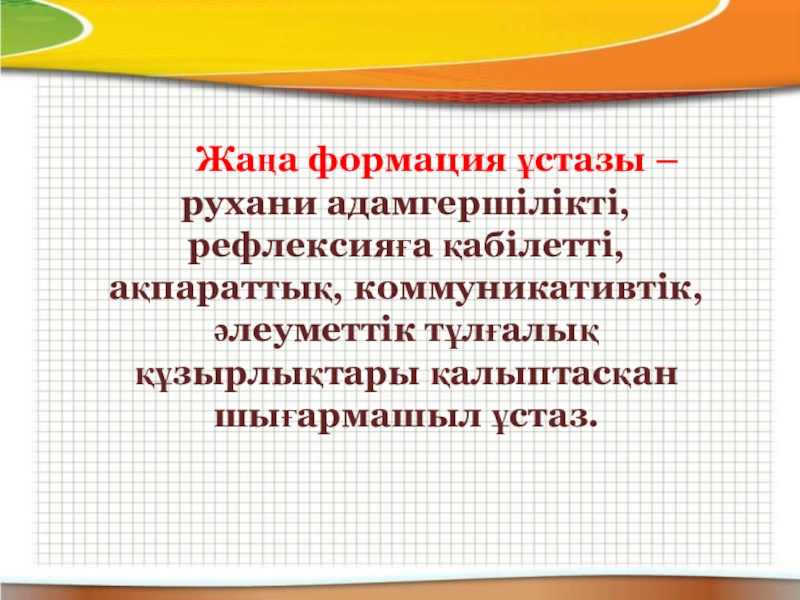 Жаңа формация ұстазы – рухани адамгершілікті, рефлексияға қабілетті, ақпараттық, коммуникативтік, әлеуметтік тұлғалық құзырлықтары қалыптасқан шығармашыл ұстаз.